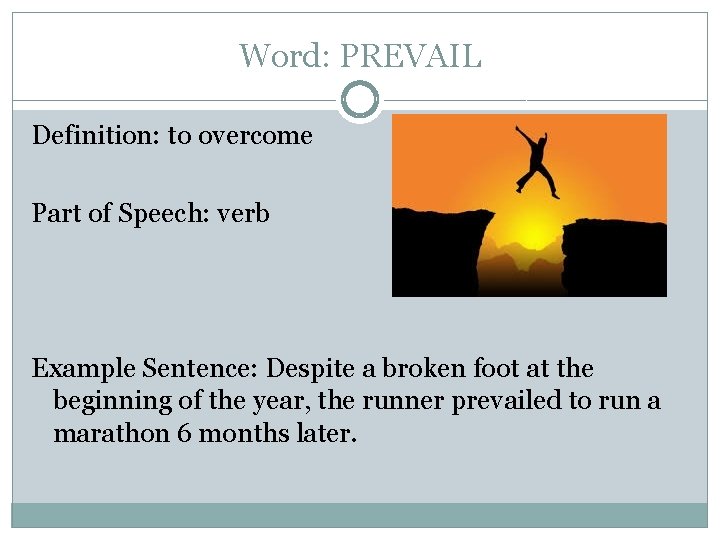 Word: PREVAIL

Definition: to overcome

Part of Speech: verb

Example Sentence: Despite a broken foot at the beginning of the year, the runner prevailed to run a marathon 6 months later.